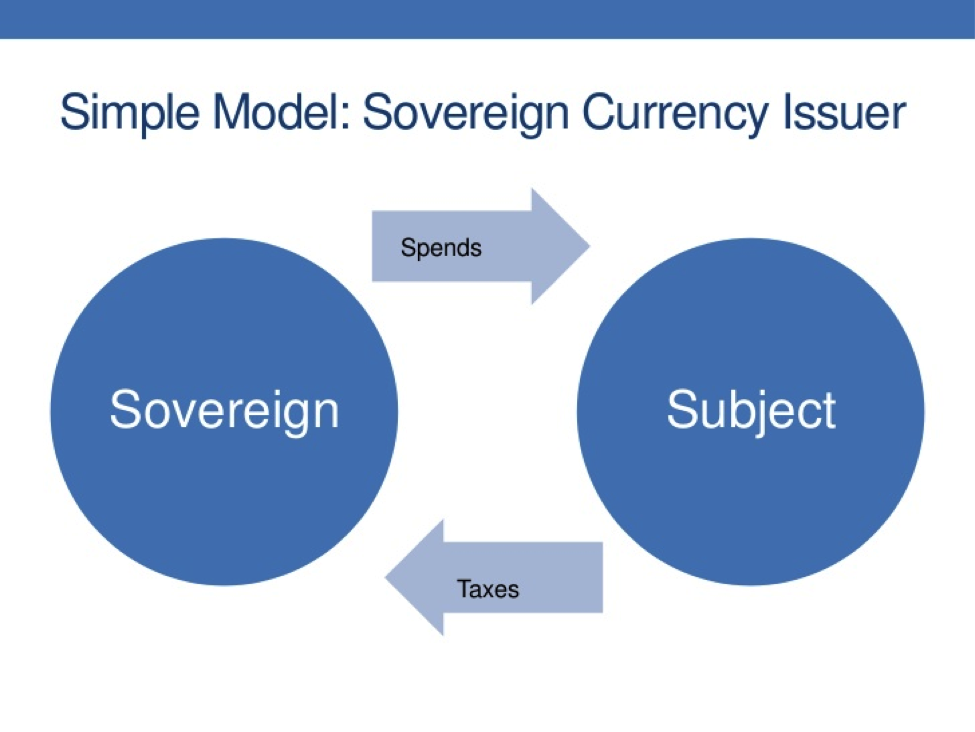 Simple Model: Sovereign Currency Issuer

Spends

Sovereign

Subject

Taxes